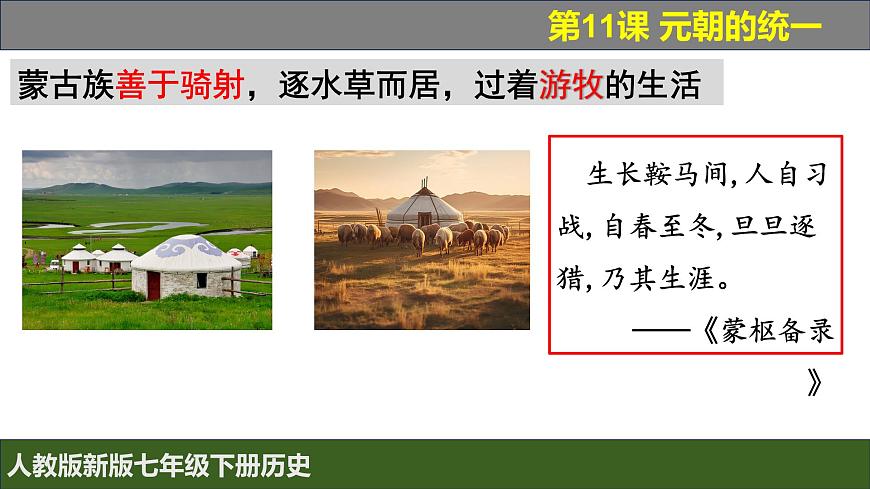 第11课 元朝的统一

蒙古族善于骑射，逐水草而居，过着游牧的生活

生长鞍马间，人自习战，自春至冬，旦旦逐猎，乃其生涯。

——《蒙枢备录》

人教版新版七年级下册历史